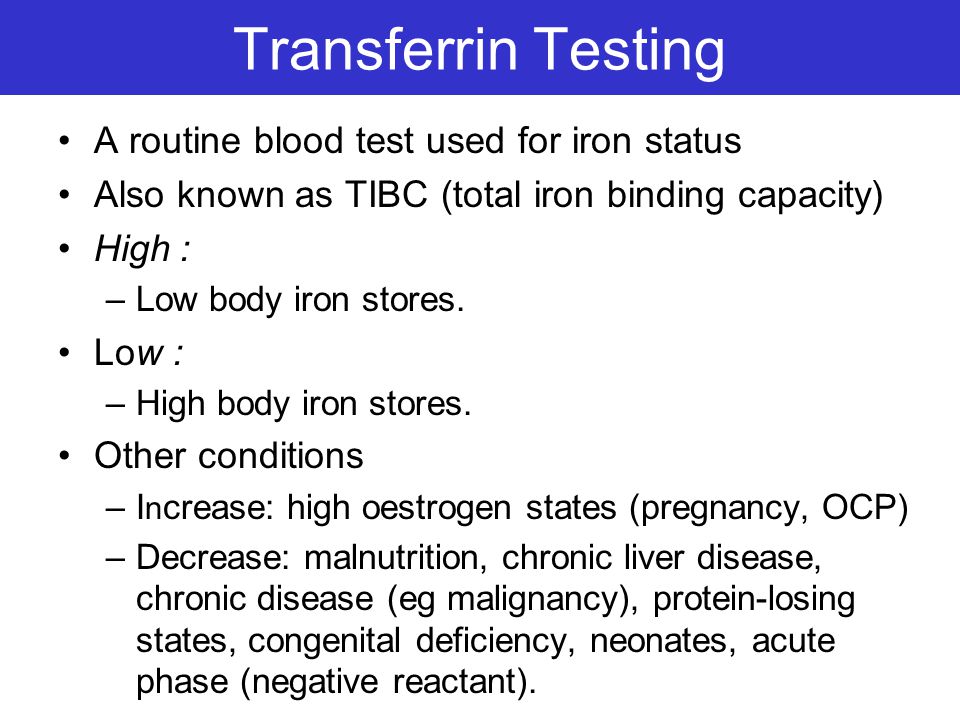 Transferrin Testing

• A routine blood test used for iron status
• Also known as TIBC (total iron binding capacity)
• High :
– Low body iron stores.
• Low :
– High body iron stores.
• Other conditions
– Increase: high oestrogen states (pregnancy, OCP)
– Decrease: malnutrition, chronic liver disease, chronic disease (eg malignancy), protein-losing states, congenital deficiency, neonates, acute phase (negative reactant).